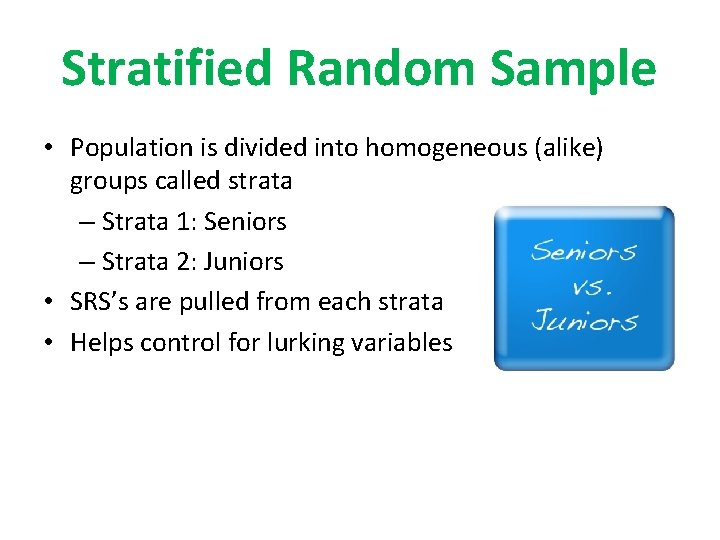 Stratified Random Sample

• Population is divided into homogeneous (alike) groups called strata
– Strata 1: Seniors
– Strata 2: Juniors
• SRS's are pulled from each strata
• Helps control for lurking variables

Seniors vs. Juniors